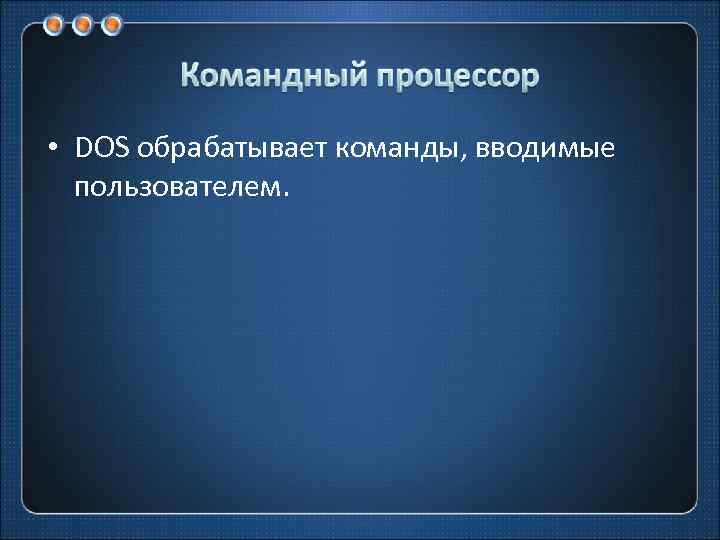 Командный процессор

• DOS обрабатывает команды, вводимые пользователем.